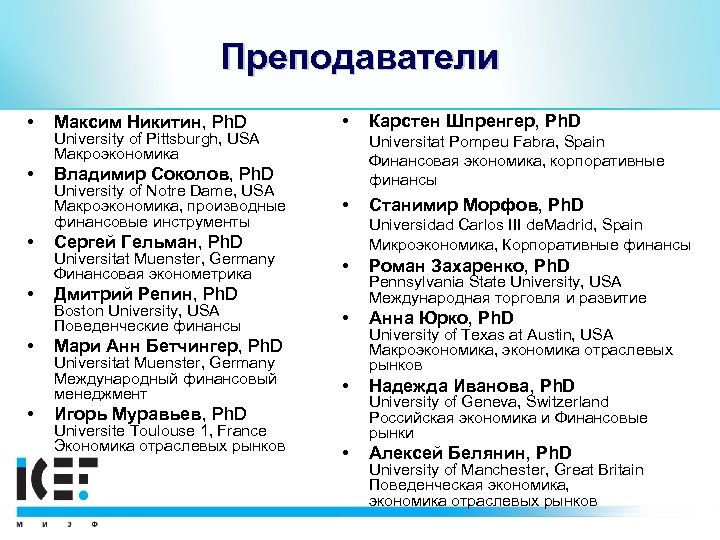 Преподаватели

• Максим Никитин, PhD
University of Pittsburgh, USA
Макроэкономика

• Владимир Соколов, PhD
University of Notre Dame, USA
Макроэкономика, производные финансовые инструменты

• Сергей Гельман, PhD
Universitat Muenster, Germany
Финансовая эконометрика

• Дмитрий Репин, PhD
Boston University, USA
Поведенческие финансы

• Мари Анн Бетчингер, PhD
Universitat Muenster, Germany
Международный финансовый менеджмент

• Игорь Муравьев, PhD
Universite Toulouse 1, France
Экономика отраслевых рынков

• Карстен Шпренгер, PhD
Universitat Pompeu Fabra, Spain
Финансовая экономика, корпоративные финансы

• Станимир Морфов, PhD
Universidad Carlos III deMadrid, Spain
Микроэкономика, Корпоративные финансы

• Роман Захаренко, PhD
Pennsylvania State University, USA
Международная торговля и развитие

• Анна Юрко, PhD
University of Texas at Austin, USA
Макроэкономика, экономика отраслевых рынков

• Надежда Иванова, PhD
University of Geneva, Switzerland
Российская экономика и Финансовые рынки

• Алексей Белянин, PhD
University of Manchester, Great Britain
Поведенческая экономика, экономика отраслевых рынков

ICEF
М И Э Ф